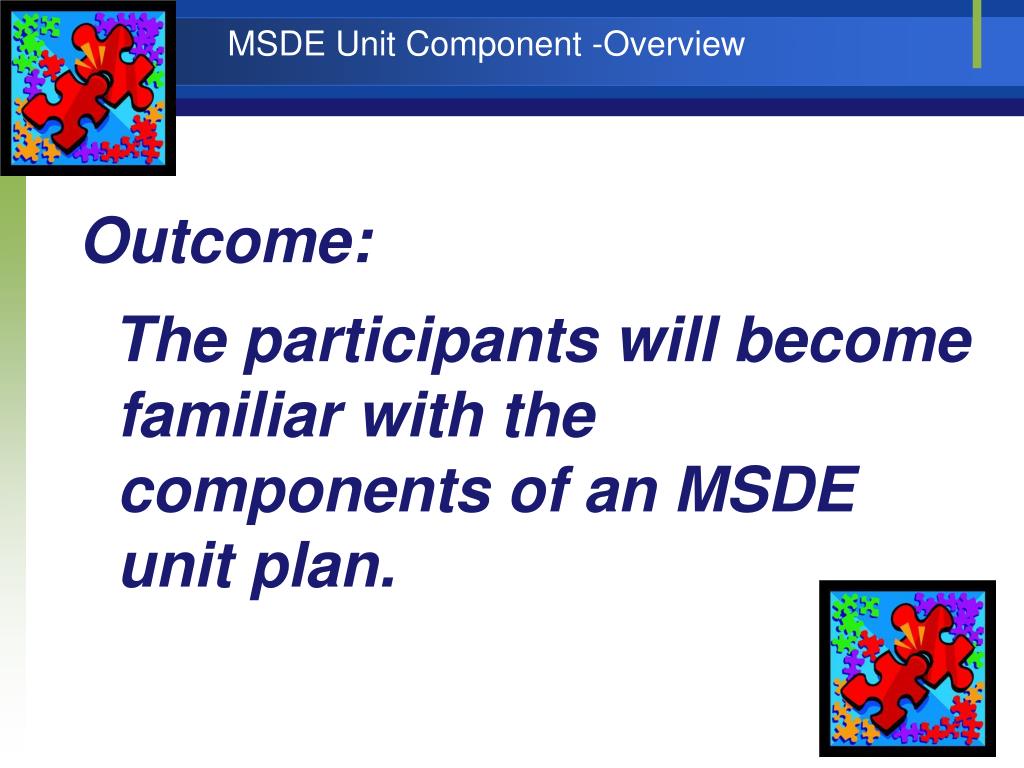 MSDE Unit Component -Overview

Outcome:

The participants will become familiar with the components of an MSDE unit plan.